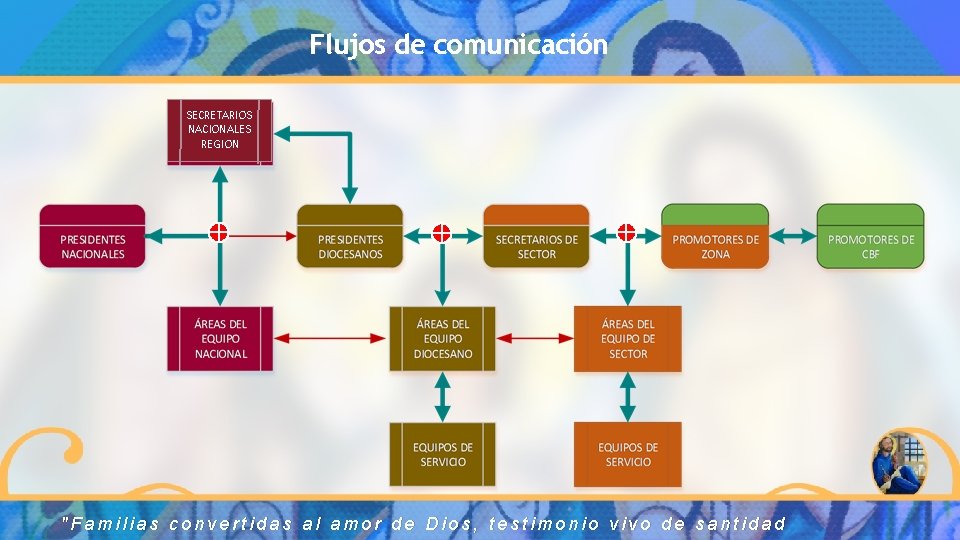 Flujos de comunicación

SECRETARIOS NACIONALES REGION

PRESIDENTES NACIONALES

PRESIDENTES DIOCESANOS

SECRETARIOS DE SECTOR

PROMOTORES DE ZONA

PROMOTORES DE CBF

ÁREAS DEL EQUIPO NACIONAL

ÁREAS DEL EQUIPO DIOCESANO

ÁREAS DEL EQUIPO DE SECTOR

EQUIPOS DE SERVICIO

EQUIPOS DE SERVICIO

"Familias convertidas al amor de Dios, testimonio vivo de santidad